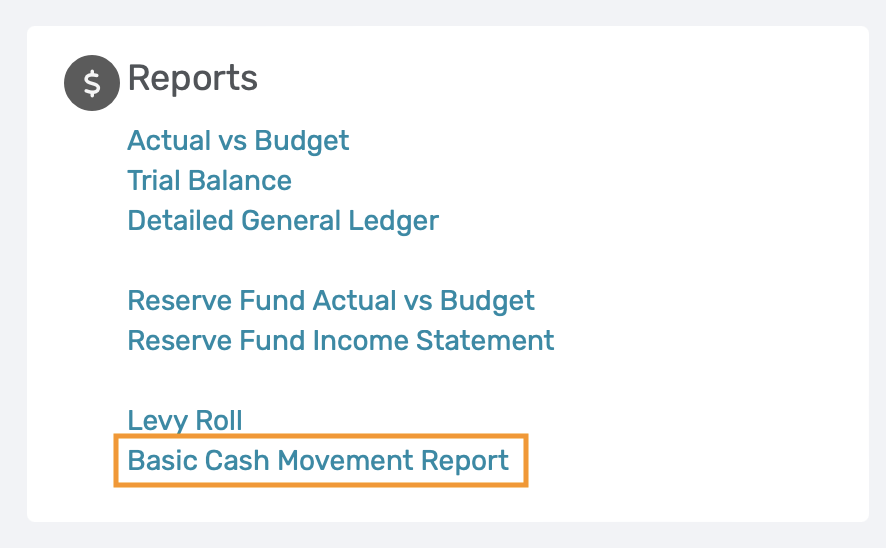 $ Reports

Actual vs Budget
Trial Balance
Detailed General Ledger

Reserve Fund Actual vs Budget
Reserve Fund Income Statement

Levy Roll
Basic Cash Movement Report